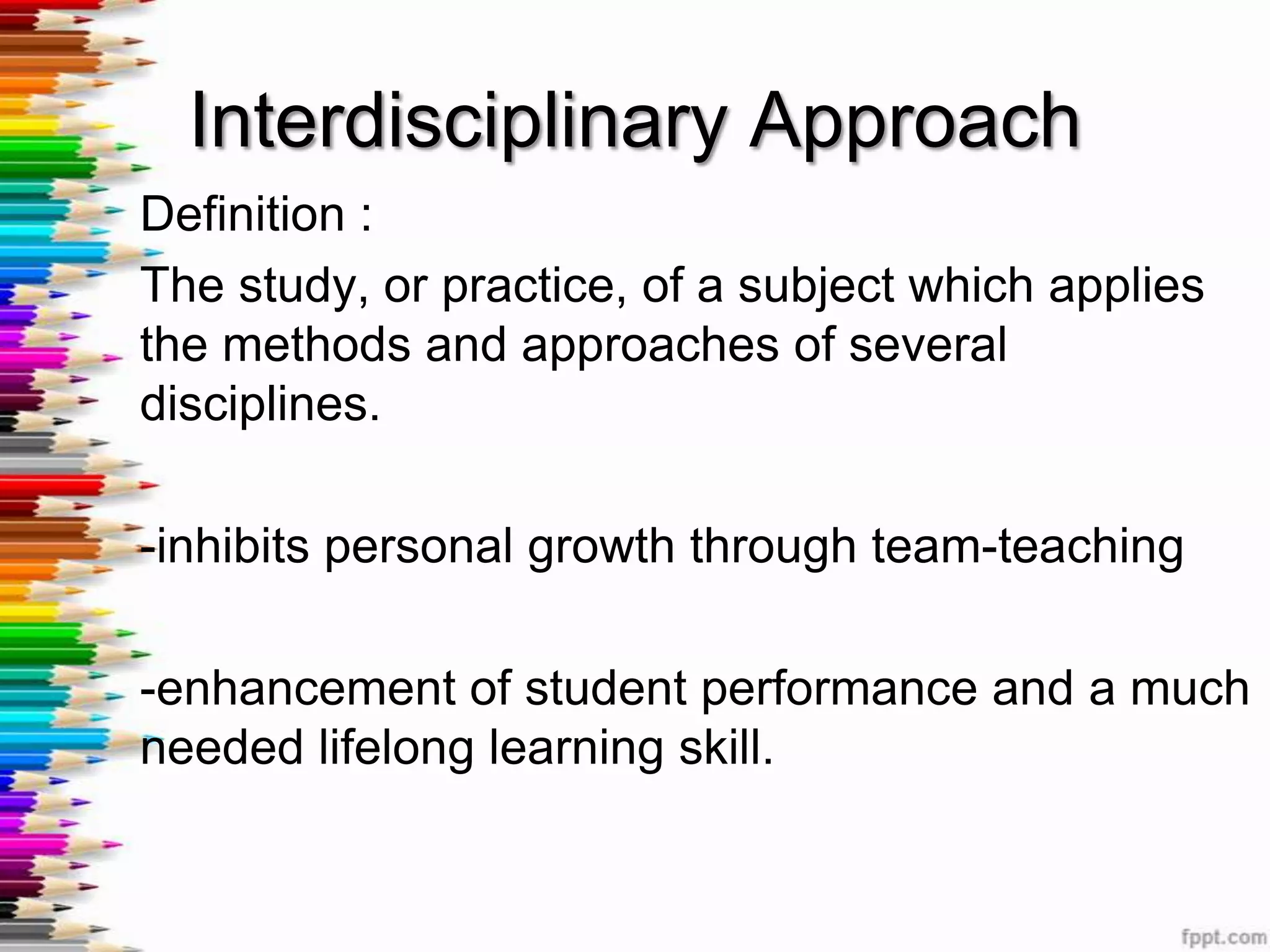 Interdisciplinary Approach

Definition :

The study, or practice, of a subject which applies the methods and approaches of several disciplines.

-inhibits personal growth through team-teaching

-enhancement of student performance and a much needed lifelong learning skill.

fppt.com